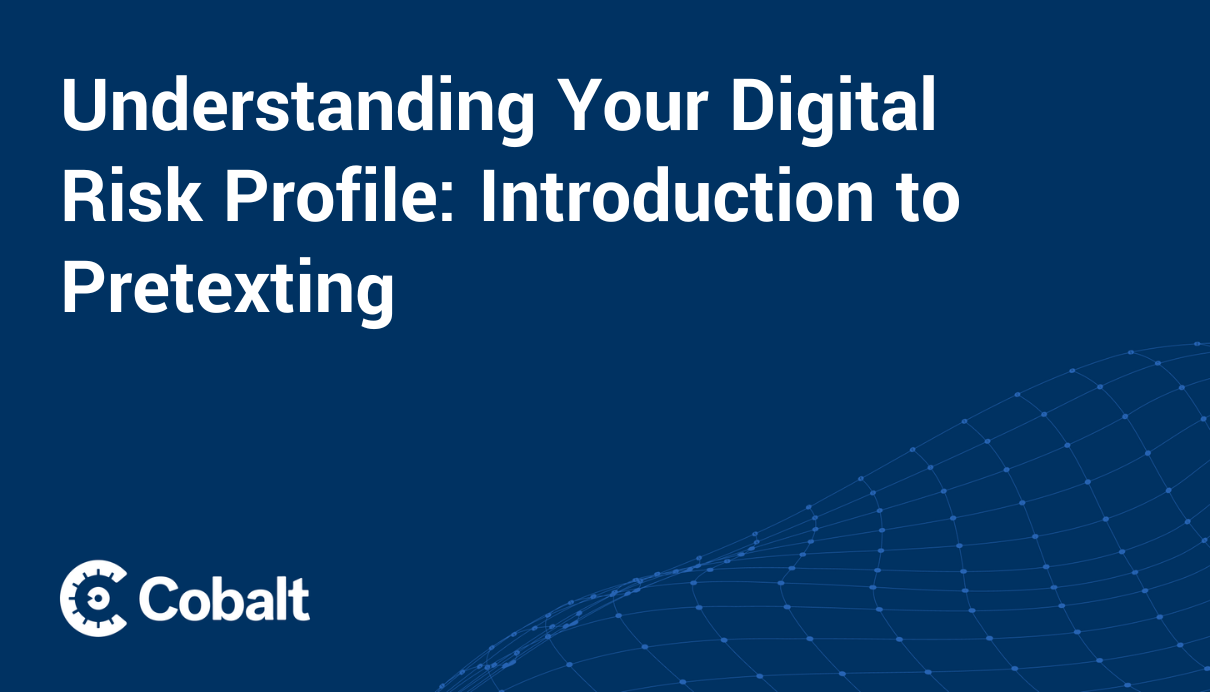 Understanding Your Digital Risk Profile: Introduction to Pretexting

Cobalt